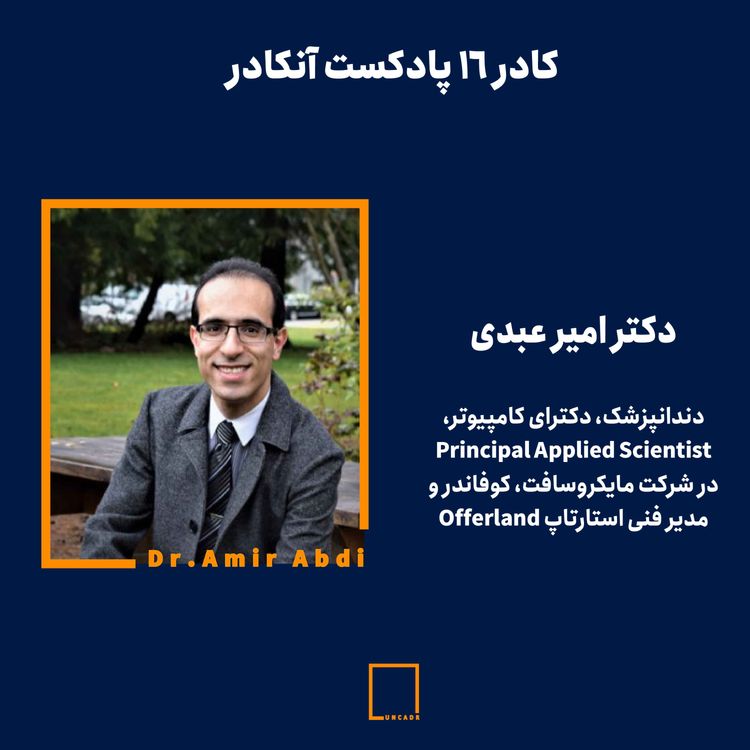 کادر ۱۶ پادکست آنکادر

Dr.Amir Abdi

دکتر امیر عبدی

دندانپزشک، دکترای کامپیوتر، Principal Applied Scientist در شرکت مایکروسافت، کوفاندر و مدیر فنی استارتاپ Offerland

UNCADR